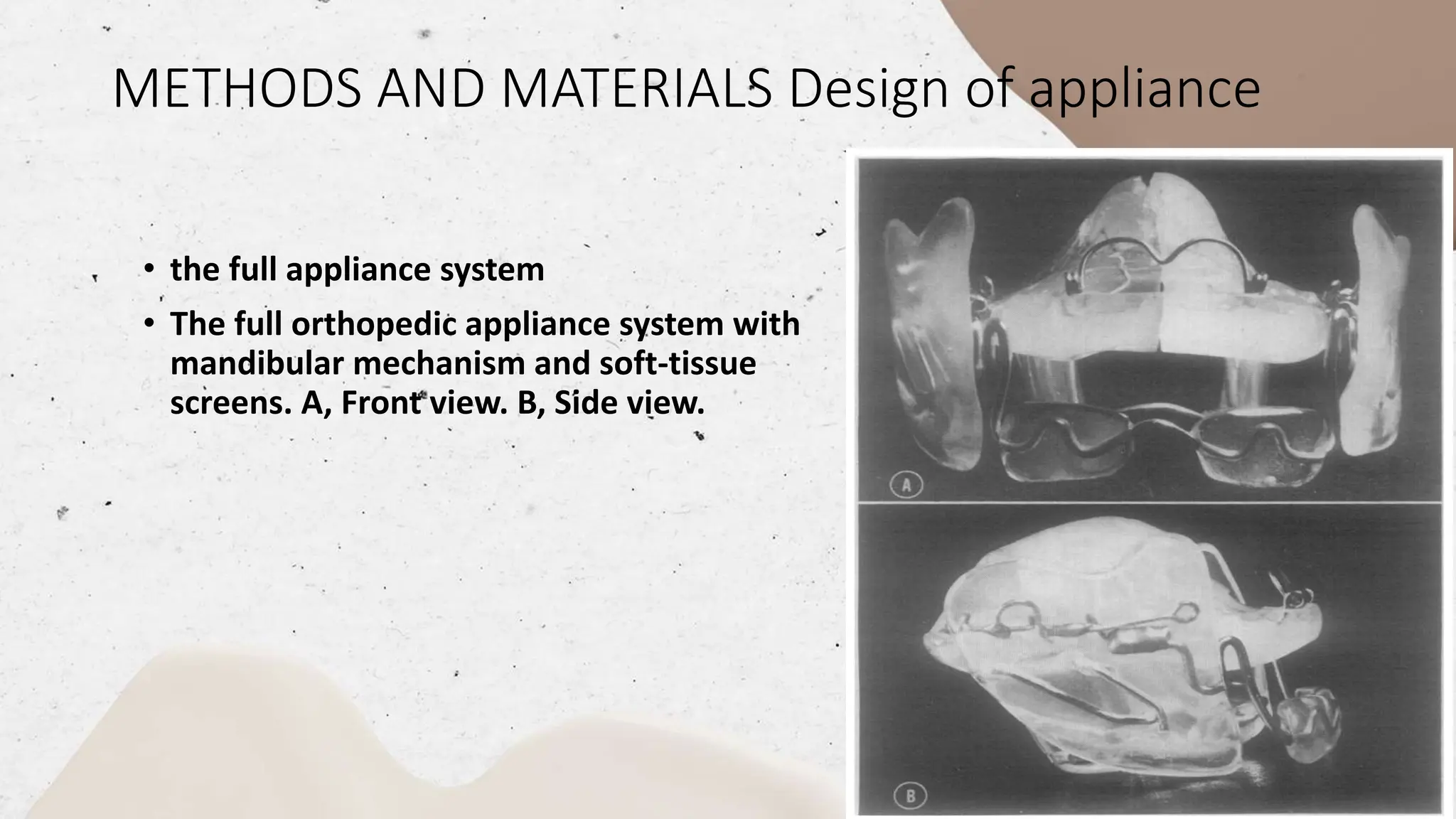 METHODS AND MATERIALS Design of appliance

• the full appliance system

• The full orthopedic appliance system with mandibular mechanism and soft-tissue screens. A, Front view. B, Side view.

A

B